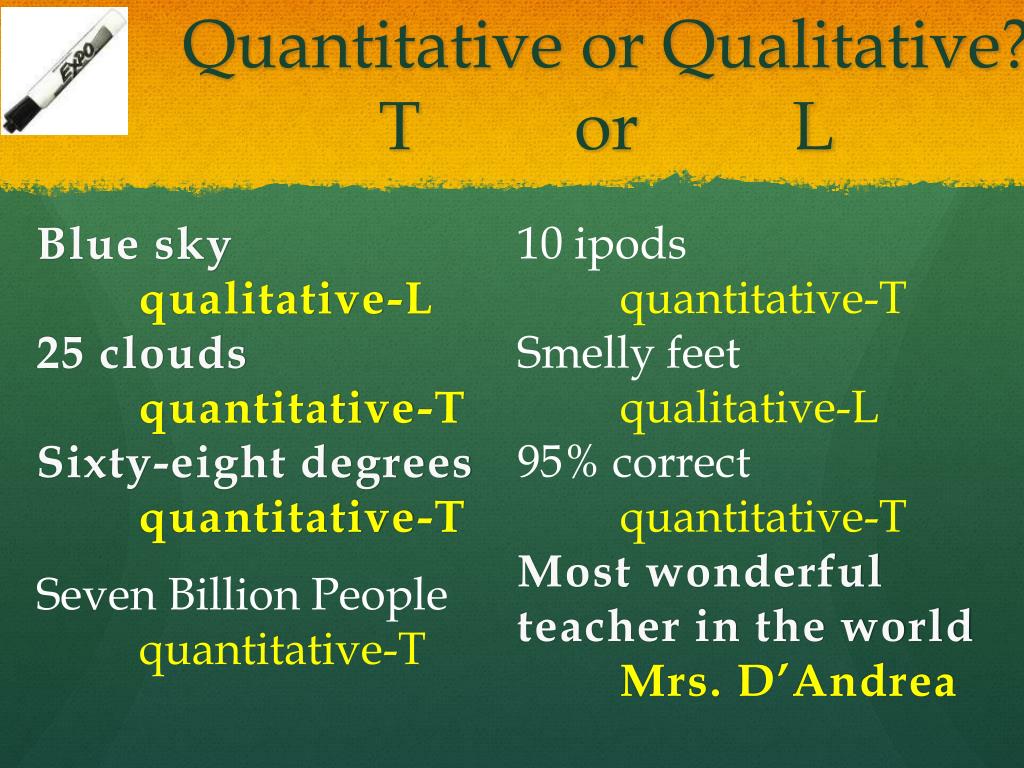 EXPO

Quantitative or Qualitative?
T or L

Blue sky
qualitative-L
25 clouds
quantitative-T
Sixty-eight degrees
quantitative-T

Seven Billion People
quantitative-T

10 ipods
quantitative-T
Smelly feet
qualitative-L
95% correct
quantitative-T
Most wonderful teacher in the world
Mrs. D'Andrea